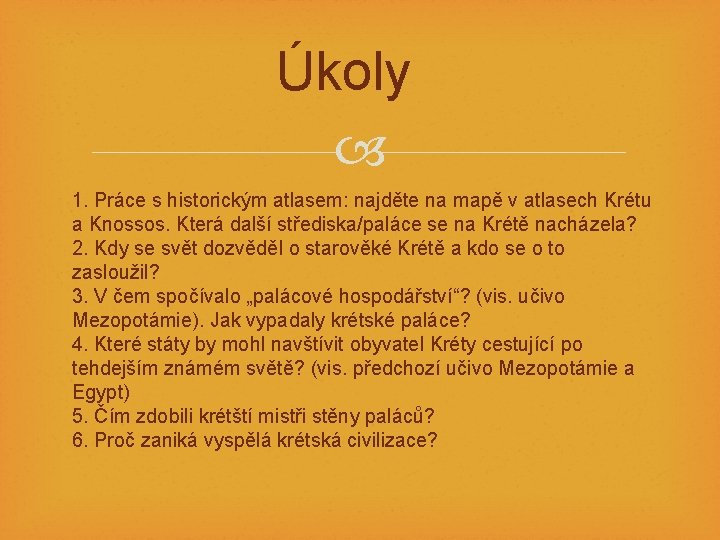 Úkoly

1. Práce s historickým atlasem: najděte na mapě v atlasech Krétu a Knossos. Která další střediska/paláce se na Krétě nacházela?
2. Kdy se svět dozvěděl o starověké Krétě a kdo se o to zasloužil?
3. V čem spočívalo „palácové hospodářství“? (vis. učivo Mezopotámie). Jak vypadaly krétské paláce?
4. Které státy by mohl navštívit obyvatel Kréty cestující po tehdejším známém světě? (vis. předchozí učivo Mezopotámie a Egypt)
5. Čím zdobili krétští mistři stěny paláců?
6. Proč zaniká vyspělá krétská civilizace?